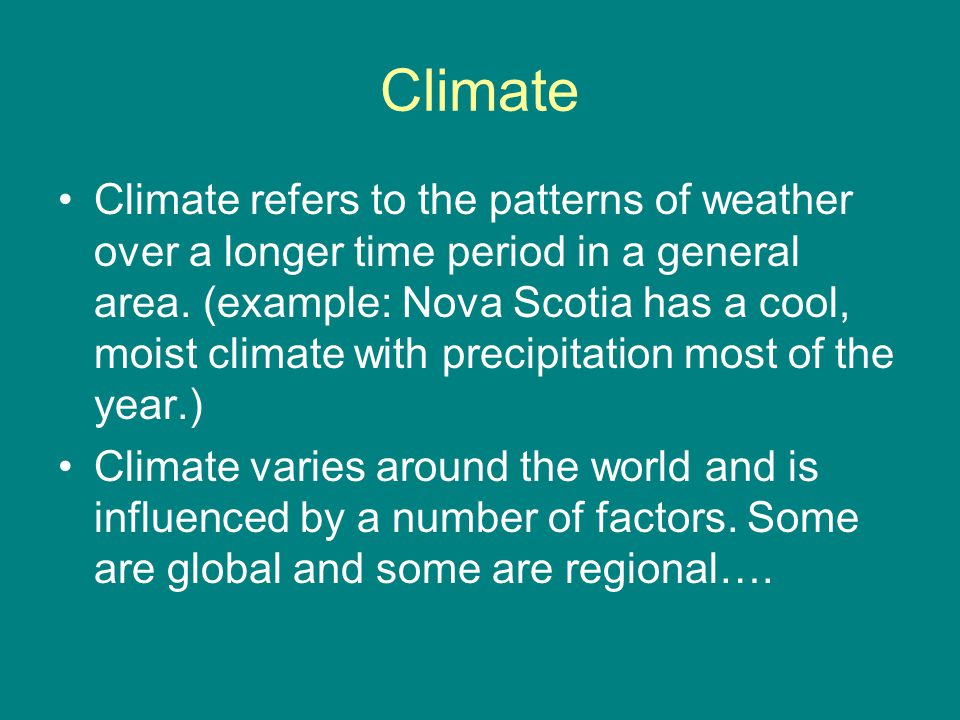 Climate

• Climate refers to the patterns of weather over a longer time period in a general area. (example: Nova Scotia has a cool, moist climate with precipitation most of the year.)

• Climate varies around the world and is influenced by a number of factors. Some are global and some are regional….